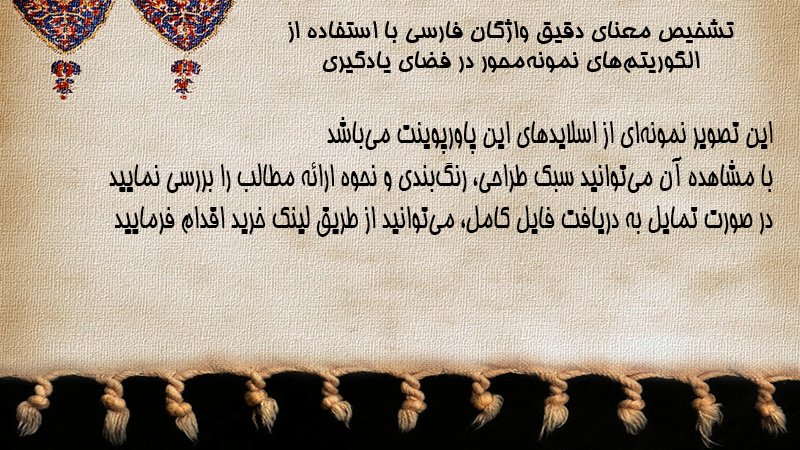 تشخیص معنای دقیق واژگان فارسی با استفاده از الگوریتم‌های نمونه‌محور در فضای یادگیری

این تصویر نمونه‌ای از اسلایدهای این پاورپوینت می‌باشد
با مشاهده آن می‌توانید سبک طراحی، رنگ‌بندی و نحوه ارائه مطالب را بررسی نمایید
در صورت تمایل به دریافت فایل کامل، می‌توانید از طریق لینک خرید اقدام فرمایید